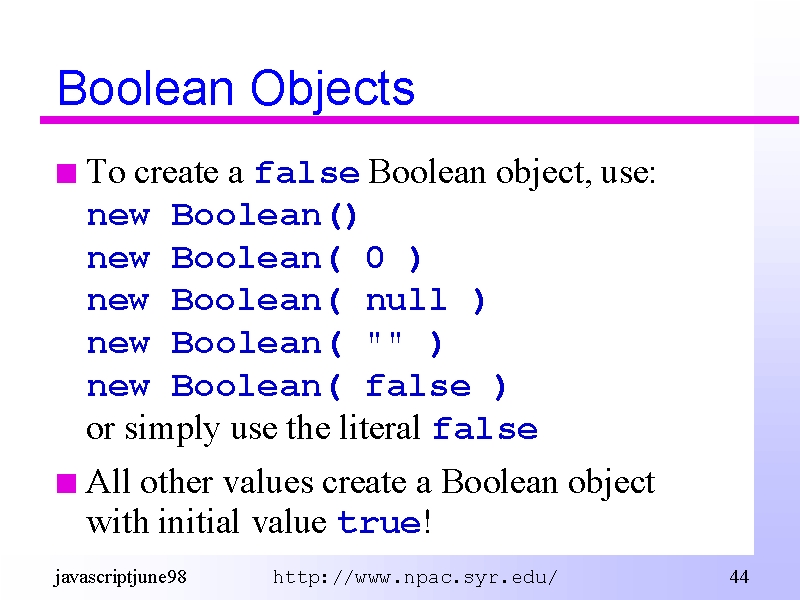 Boolean Objects

To create a false Boolean object, use:
new Boolean()
new Boolean( 0 )
new Boolean( null )
new Boolean( "" )
new Boolean( false )
or simply use the literal false

All other values create a Boolean object with initial value true!

javascriptjune98 http://www.npac.syr.edu/ 44